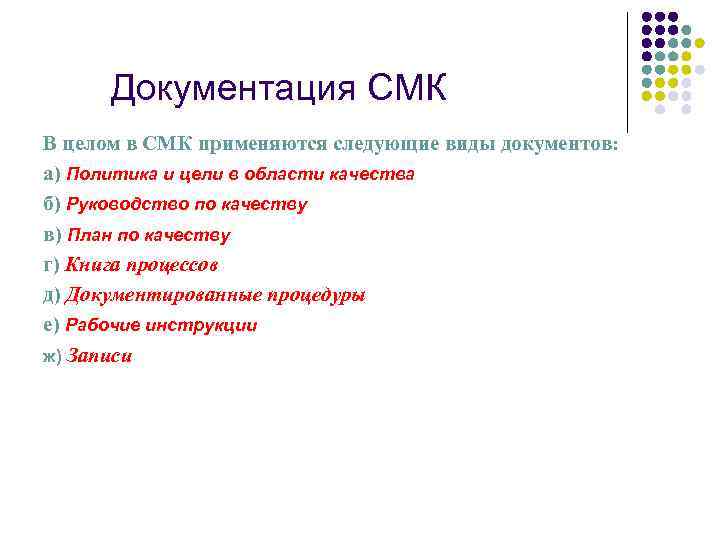 Документация СМК

В целом в СМК применяются следующие виды документов:

а) Политика и цели в области качества

б) Руководство по качеству

в) План по качеству

г) Книга процессов

д) Документированные процедуры

е) Рабочие инструкции

ж) Записи